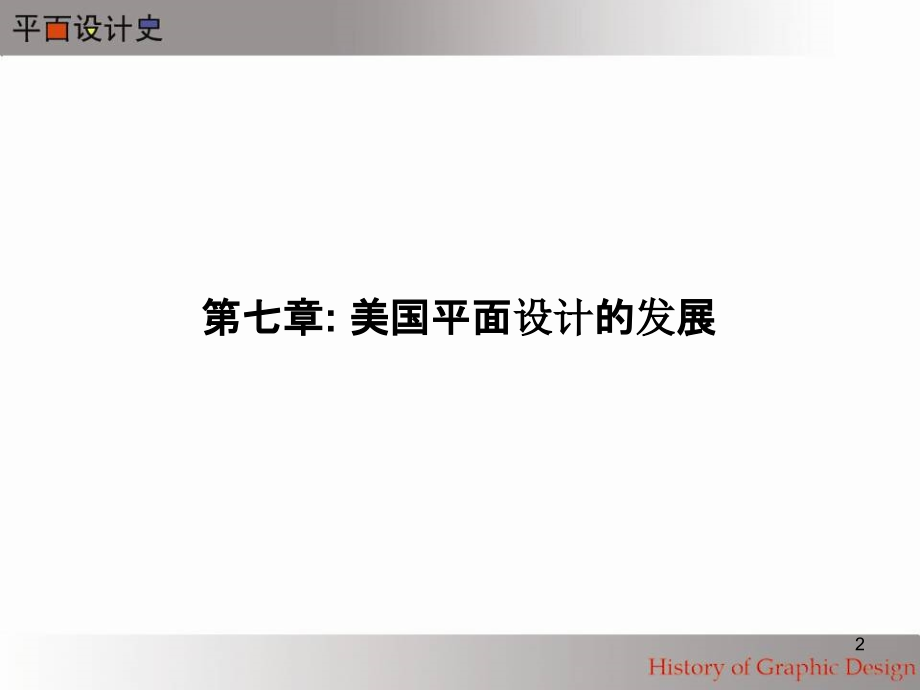 平面设计史

第七章: 美国平面设计的发展

2

History of Graphic Design